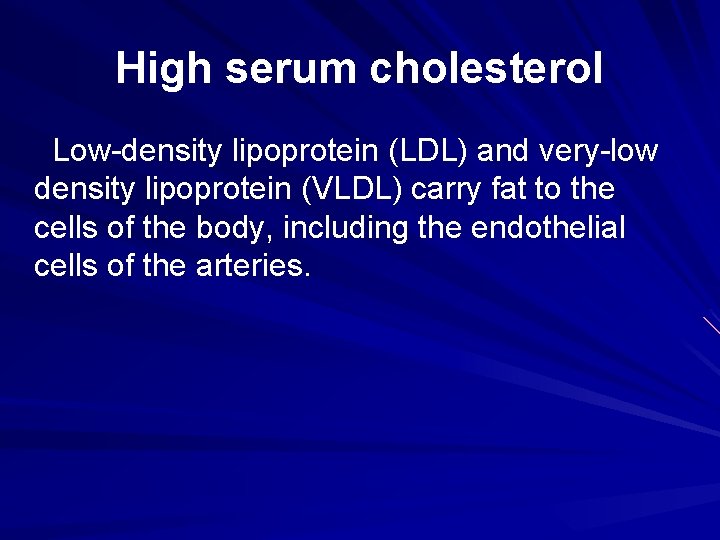 High serum cholesterol

Low-density lipoprotein (LDL) and very-low density lipoprotein (VLDL) carry fat to the cells of the body, including the endothelial cells of the arteries.